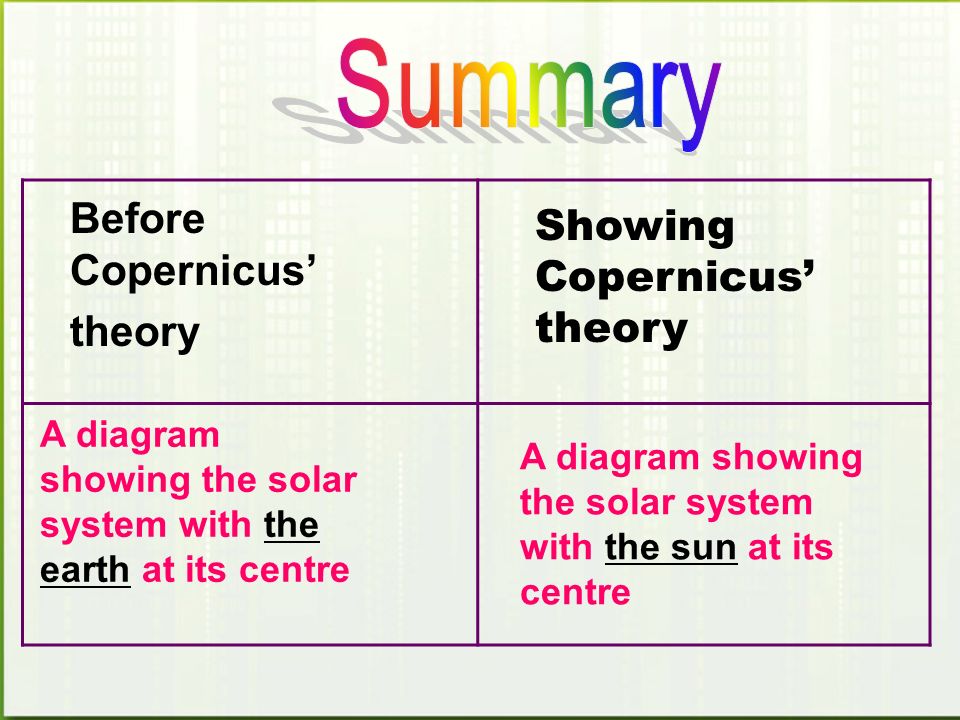 Summary

| Before Copernicus' theory | Showing Copernicus' theory |
|---|---|
| A diagram showing the solar system with the earth at its centre | A diagram showing the solar system with the sun at its centre |